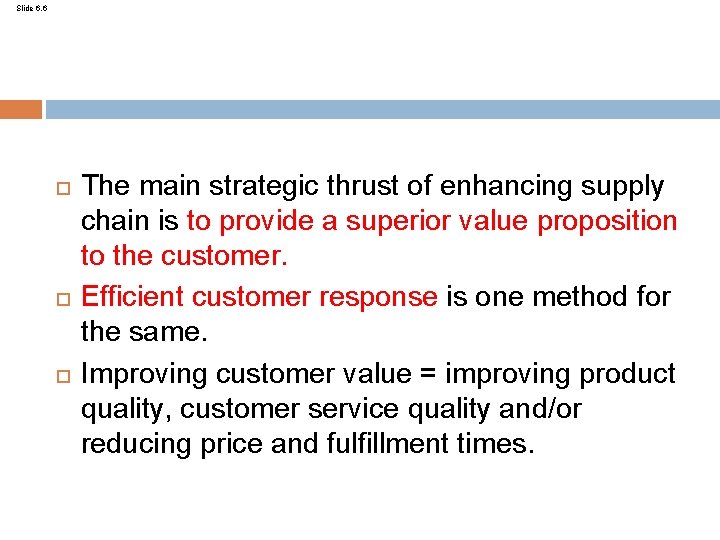 Slide 6.6

The main strategic thrust of enhancing supply chain is to provide a superior value proposition to the customer.

Efficient customer response is one method for the same.

Improving customer value = improving product quality, customer service quality and/or reducing price and fulfillment times.